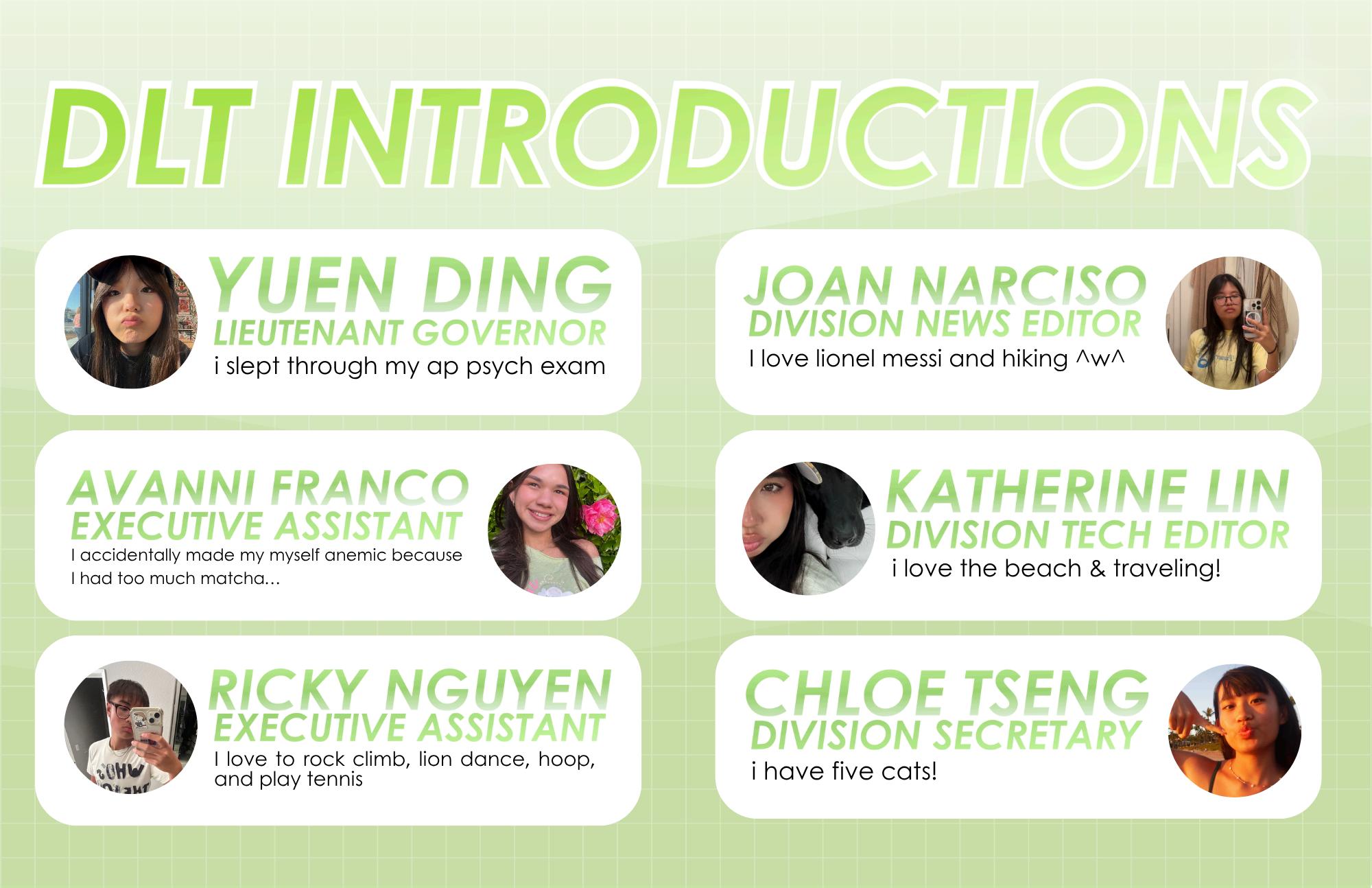 DLT INTRODUCTIONS

YUEN DING
LIEUTENANT GOVERNOR
i slept through my ap psych exam

AVANNI FRANCO
EXECUTIVE ASSISTANT
I accidentally made my myself anemic because I had too much matcha...

RICKY NGUYEN
EXECUTIVE ASSISTANT
I love to rock climb, lion dance, hoop, and play tennis

JOAN NARCISO
DIVISION NEWS EDITOR
I love lionel messi and hiking ^w^

KATHERINE LIN
DIVISION TECH EDITOR
i love the beach & traveling!

CHLOE TSENG
DIVISION SECRETARY
i have five cats!